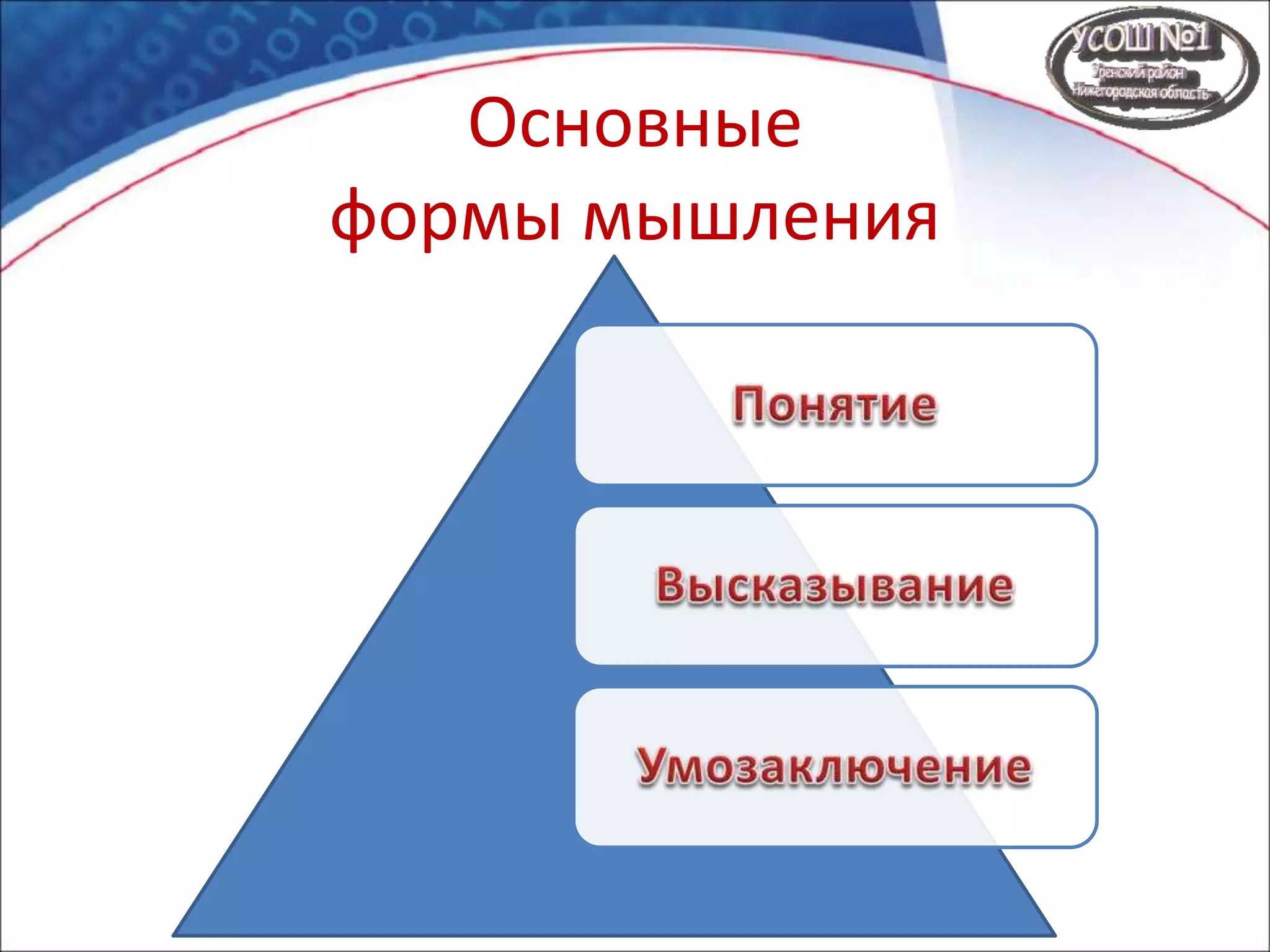 УСОШ №1
Уренский район
Нижегородская область

Основные формы мышления

Понятие

Высказывание

Умозаключение